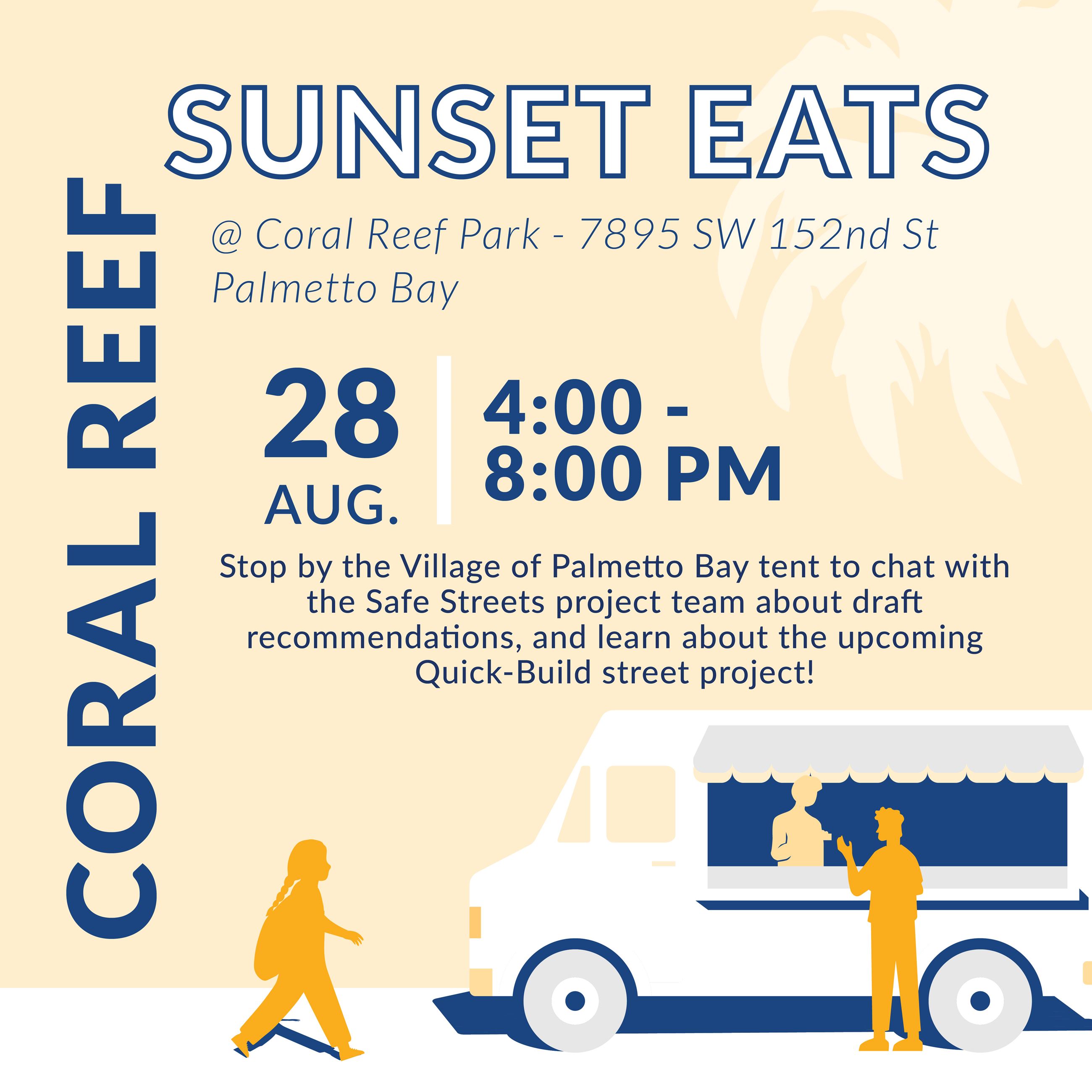 CORAL REEF

SUNSET EATS

@ Coral Reef Park - 7895 SW 152nd St Palmetto Bay

28 AUG.

4:00 - 8:00 PM

Stop by the Village of Palmetto Bay tent to chat with the Safe Streets project team about draft recommendations, and learn about the upcoming Quick-Build street project!